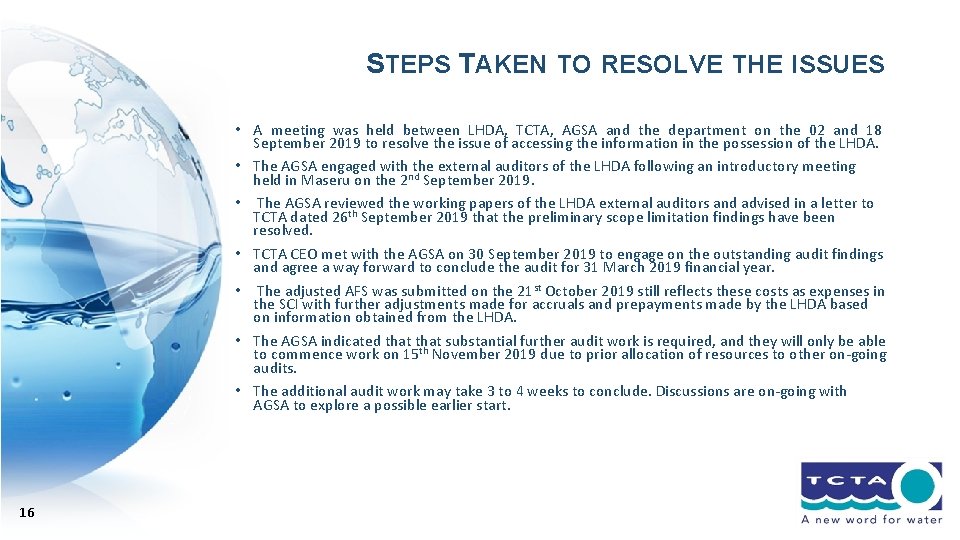 STEPS TAKEN TO RESOLVE THE ISSUES

• A meeting was held between LHDA, TCTA, AGSA and the department on the 02 and 18 September 2019 to resolve the issue of accessing the information in the possession of the LHDA.

• The AGSA engaged with the external auditors of the LHDA following an introductory meeting held in Maseru on the 2$^{nd}$ September 2019.

• The AGSA reviewed the working papers of the LHDA external auditors and advised in a letter to TCTA dated 26$^{th}$ September 2019 that the preliminary scope limitation findings have been resolved.

• TCTA CEO met with the AGSA on 30 September 2019 to engage on the outstanding audit findings and agree a way forward to conclude the audit for 31 March 2019 financial year.

• The adjusted AFS was submitted on the 21$^{st}$ October 2019 still reflects these costs as expenses in the SCI with further adjustments made for accruals and prepayments made by the LHDA based on information obtained from the LHDA.

• The AGSA indicated that that substantial further audit work is required, and they will only be able to commence work on 15$^{th}$ November 2019 due to prior allocation of resources to other on-going audits.

• The additional audit work may take 3 to 4 weeks to conclude. Discussions are on-going with AGSA to explore a possible earlier start.

16

TCTA
A new word for water